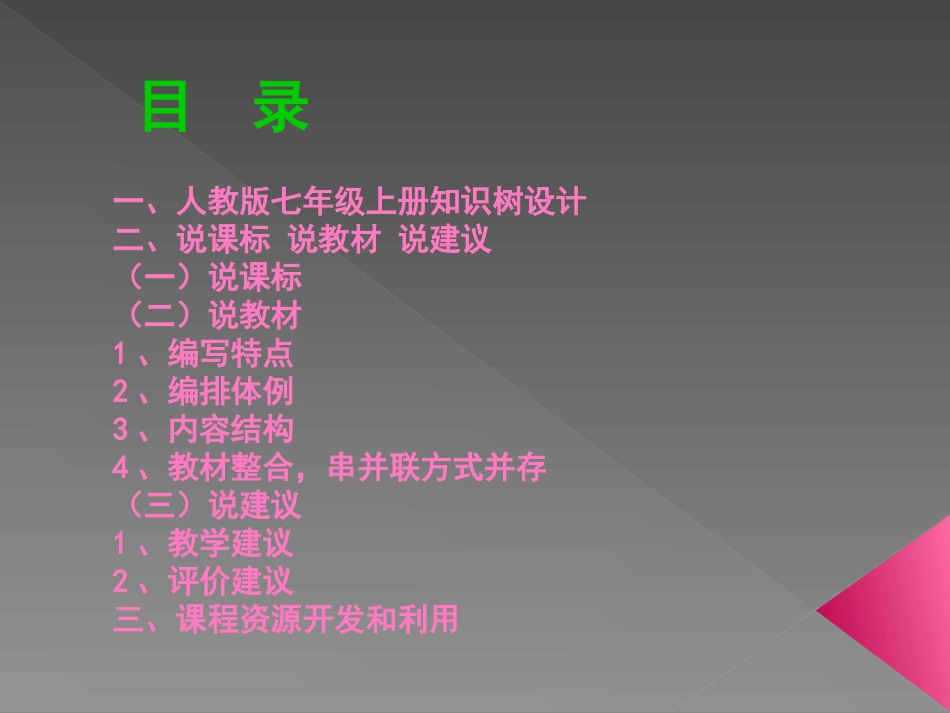 目 录

一、人教版七年级上册知识树设计
二、说课标 说教材 说建议
（一）说课标
（二）说教材
1、编写特点
2、编排体例
3、内容结构
4、教材整合，串并联方式并存
（三）说建议
1、教学建议
2、评价建议
三、课程资源开发和利用